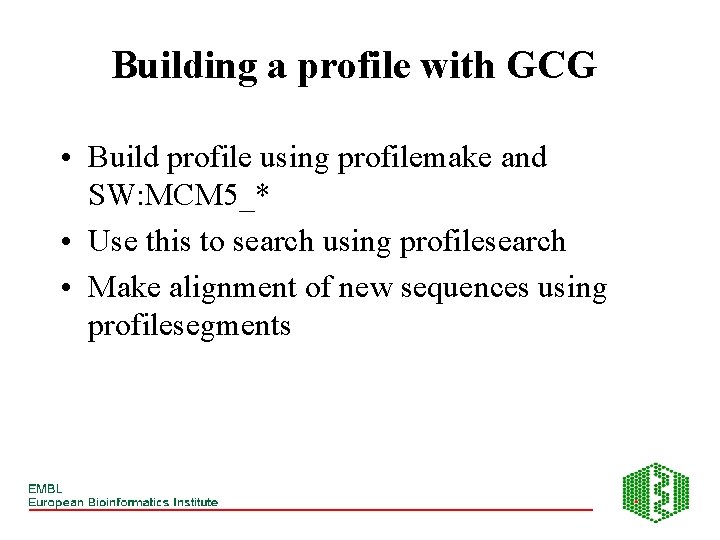 Building a profile with GCG

• Build profile using profilemake and SW:MCM5_*
• Use this to search using profilesearch
• Make alignment of new sequences using profilesegments

EMBL
European Bioinformatics Institute